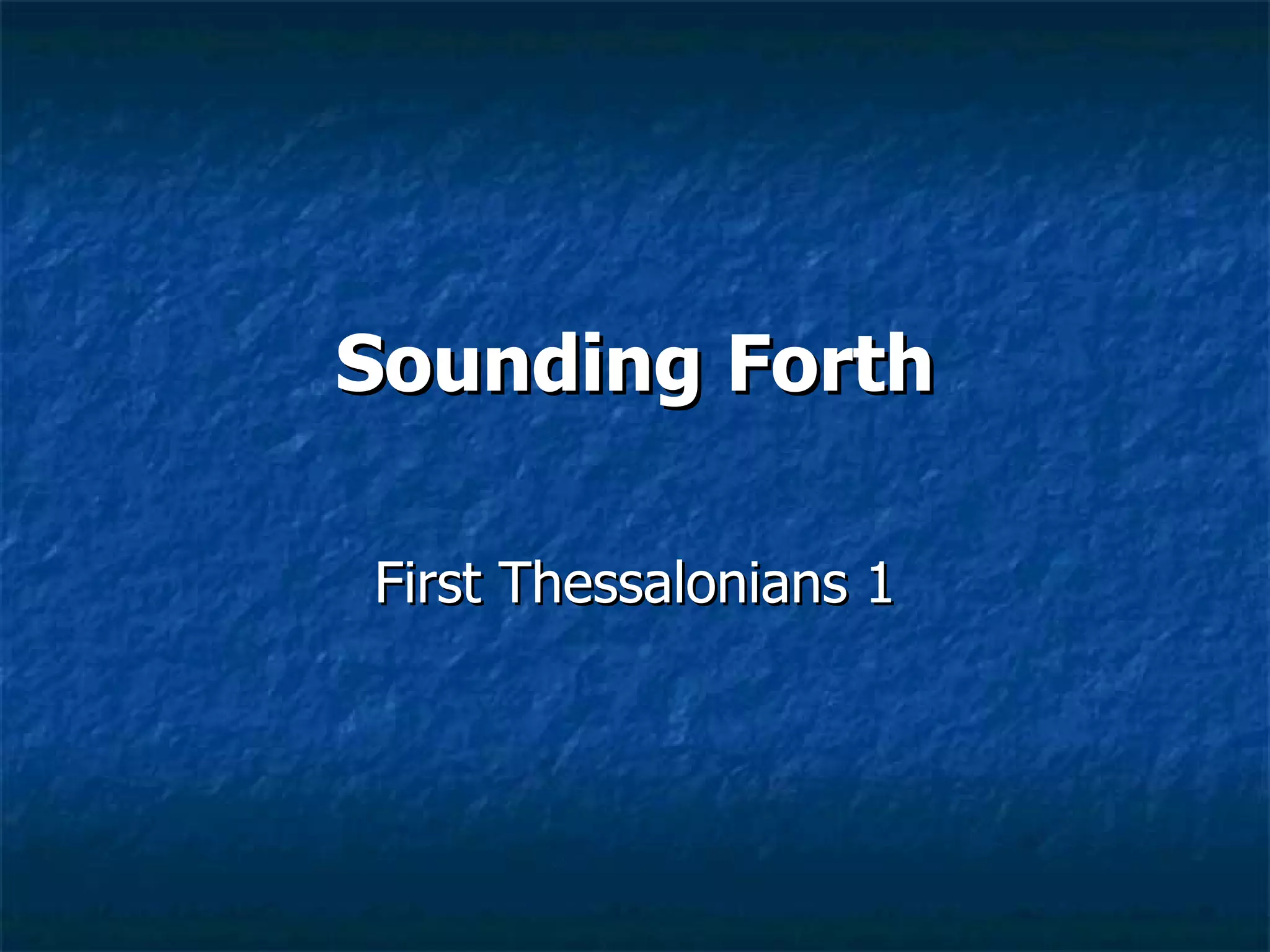 Sounding Forth

First Thessalonians 1